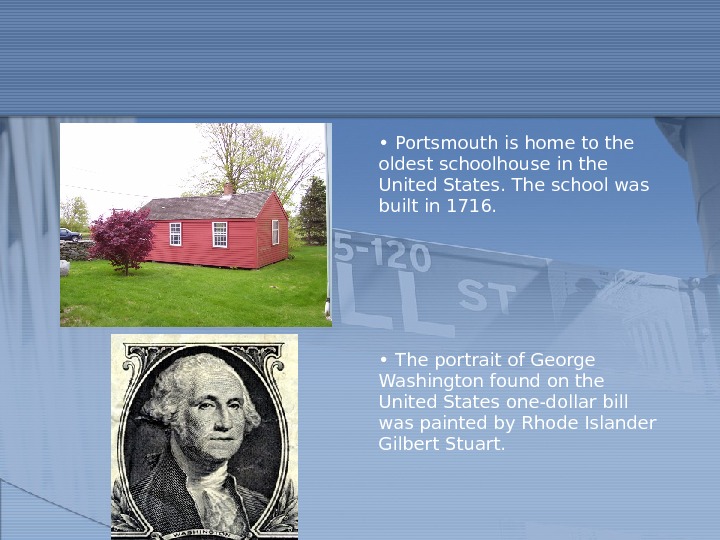 • Portsmouth is home to the oldest schoolhouse in the United States. The school was built in 1716.

5-120
LL ST

• The portrait of George Washington found on the United States one-dollar bill was painted by Rhode Islander Gilbert Stuart.

WASHINGTON